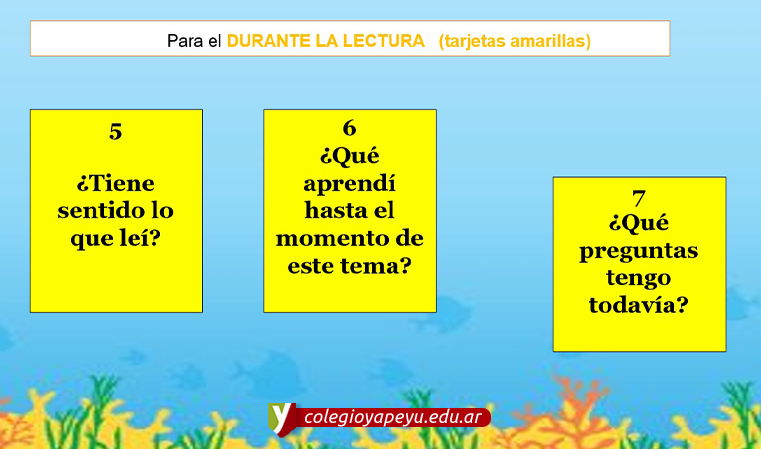 Para el DURANTE LA LECTURA (tarjetas amarillas)

5

¿Tiene sentido lo que leí?

6
¿Qué aprendí hasta el momento de este tema?

7
¿Qué preguntas tengo todavía?

y colegioyapeyu.edu.ar